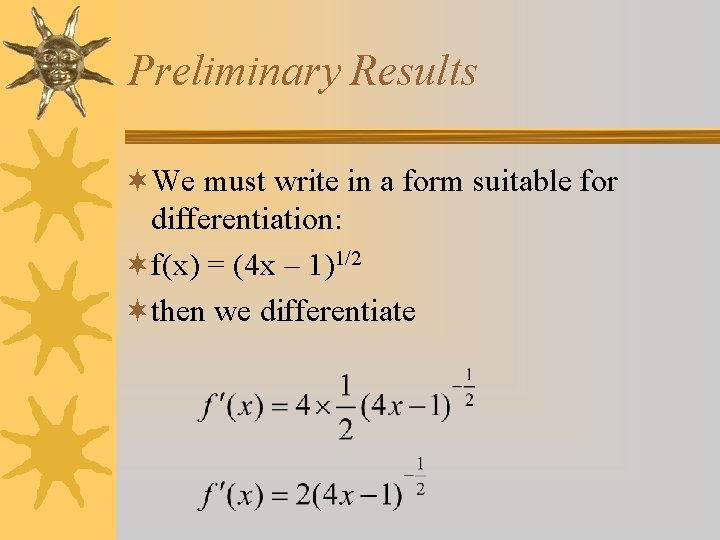 Preliminary Results

We must write in a form suitable for differentiation:

$f(x) = (4x - 1)^{1/2}$

then we differentiate

$f'(x) = 4 \times \frac{1}{2}(4x-1)^{-\frac{1}{2}}$

$f'(x) = 2(4x-1)^{-\frac{1}{2}}$